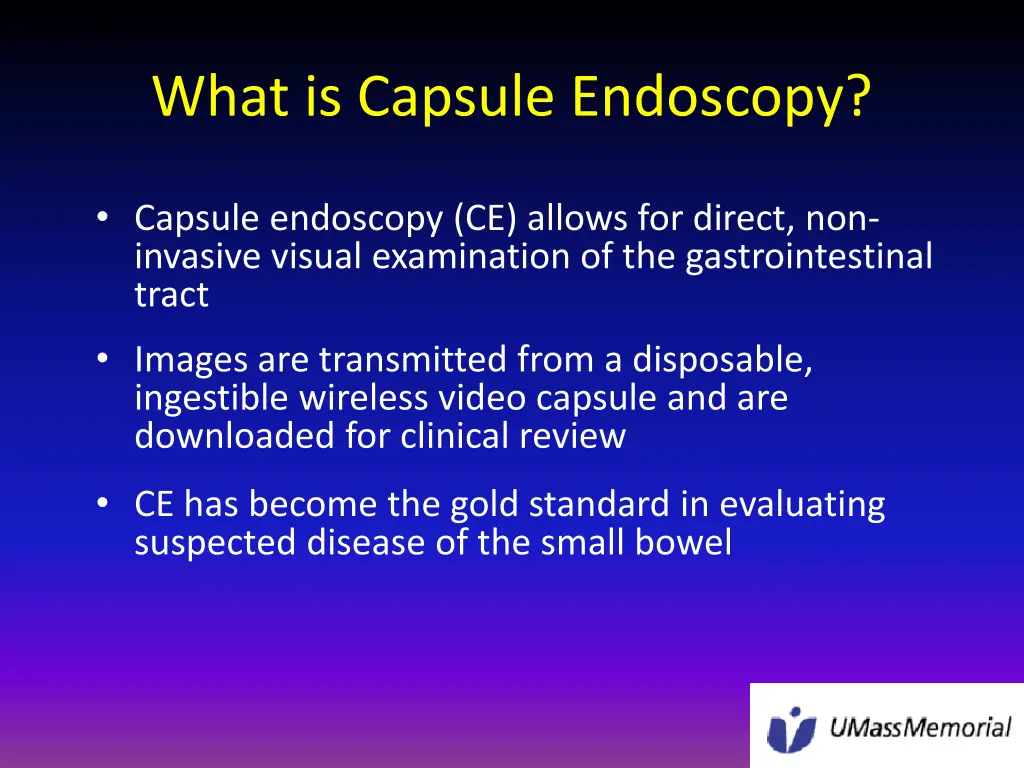 What is Capsule Endoscopy?

• Capsule endoscopy (CE) allows for direct, non-invasive visual examination of the gastrointestinal tract

• Images are transmitted from a disposable, ingestible wireless video capsule and are downloaded for clinical review

• CE has become the gold standard in evaluating suspected disease of the small bowel

UMassMemorial